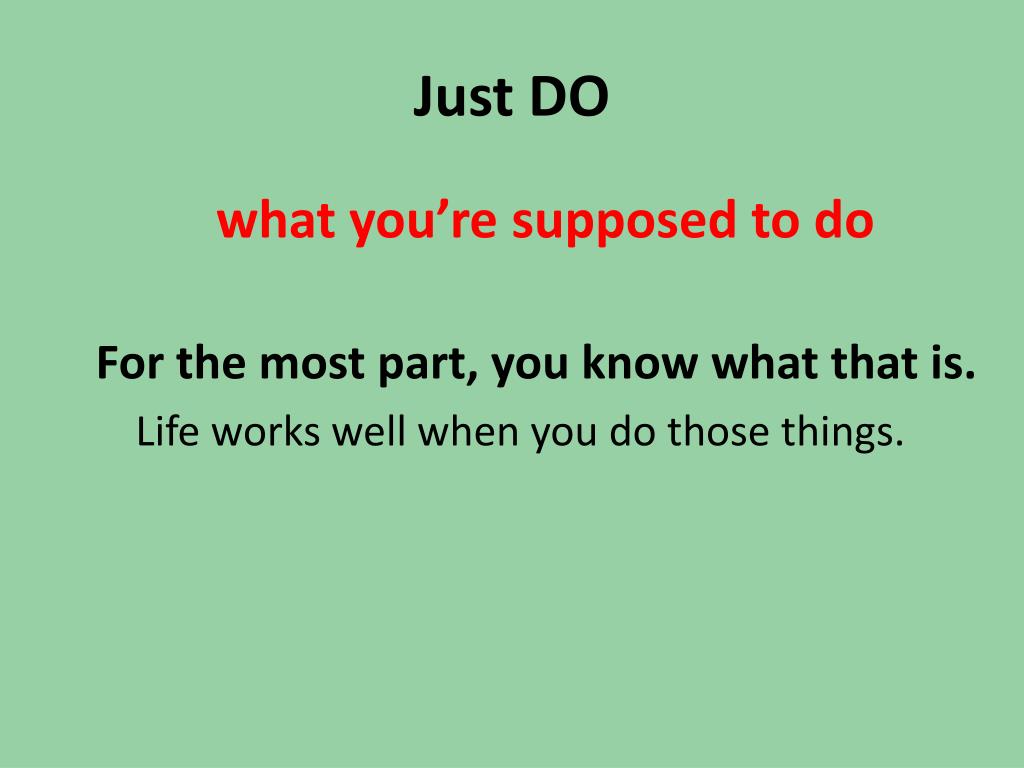 Just DO

what you’re supposed to do

For the most part, you know what that is.

Life works well when you do those things.